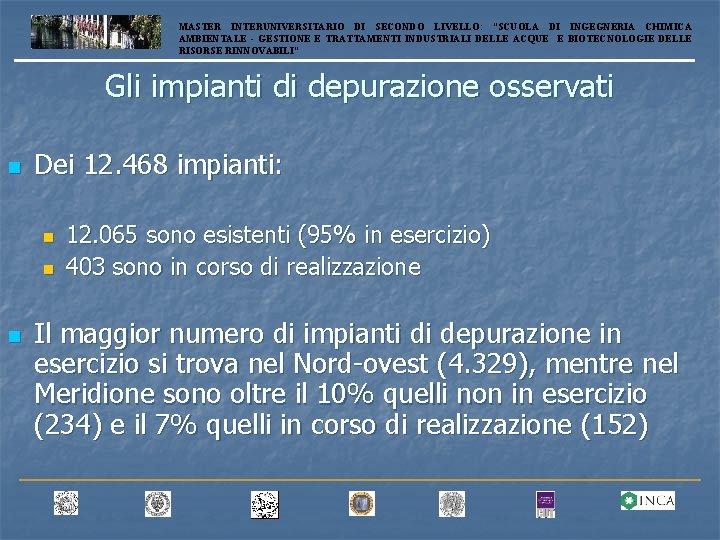 MASTER INTERUNIVERSITARIO DI SECONDO LIVELLO: "SCUOLA DI INGEGNERIA CHIMICA AMBIENTALE - GESTIONE E TRATTAMENTI INDUSTRIALI DELLE ACQUE E BIOTECNOLOGIE DELLE RISORSE RINNOVABILI"

Gli impianti di depurazione osservati

Dei 12.468 impianti:

12.065 sono esistenti (95% in esercizio)
403 sono in corso di realizzazione

Il maggior numero di impianti di depurazione in esercizio si trova nel Nord-ovest (4.329), mentre nel Meridione sono oltre il 10% quelli non in esercizio (234) e il 7% quelli in corso di realizzazione (152)

INCA